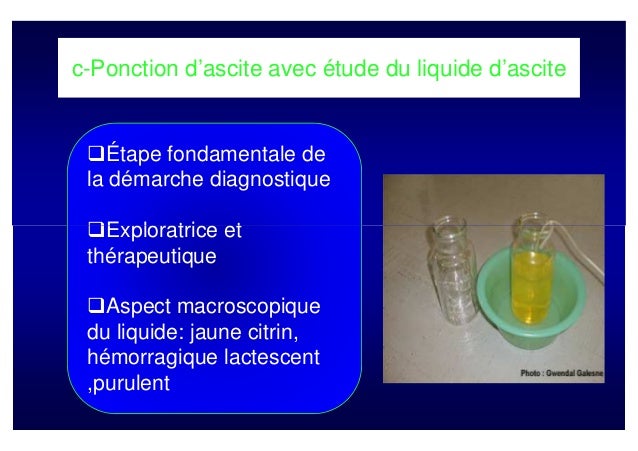 c-Ponction d'ascite avec étude du liquide d'ascite

❑Étape fondamentale de la démarche diagnostique

❑Exploratrice et thérapeutique

❑Aspect macroscopique du liquide: jaune citrin, hémorragique lactescent ,purulent

Photo : Gwendal Galesne